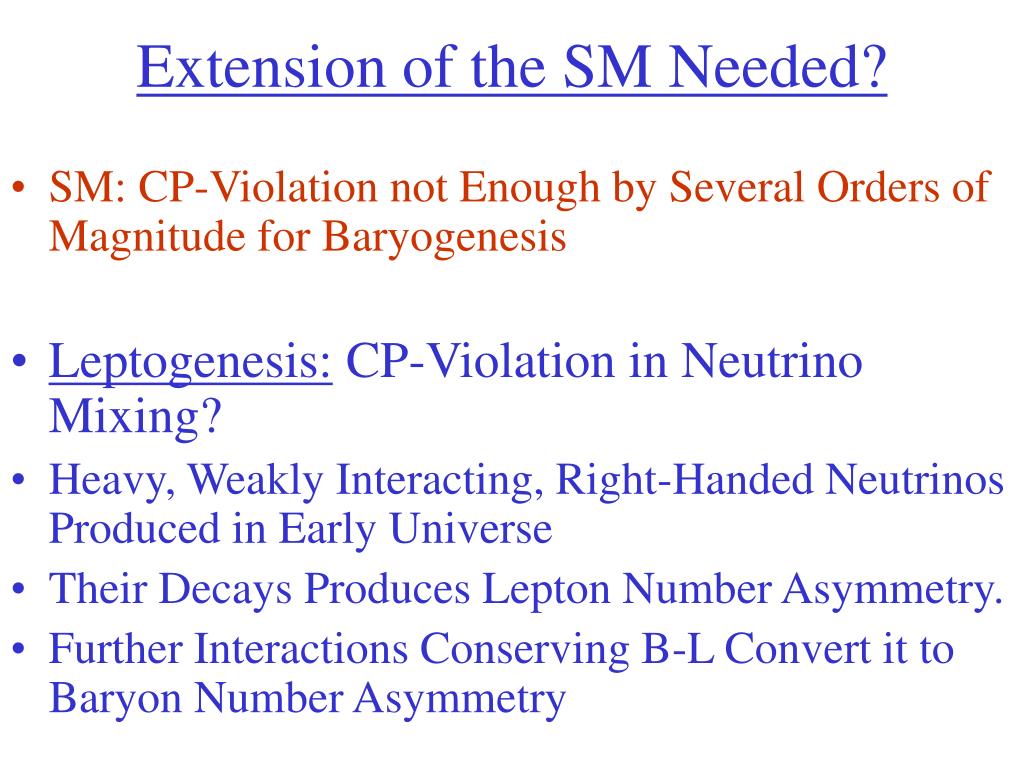 Extension of the SM Needed?

• SM: CP-Violation not Enough by Several Orders of Magnitude for Baryogenesis

• Leptogenesis: CP-Violation in Neutrino Mixing?

• Heavy, Weakly Interacting, Right-Handed Neutrinos Produced in Early Universe

• Their Decays Produces Lepton Number Asymmetry.

• Further Interactions Conserving B-L Convert it to Baryon Number Asymmetry